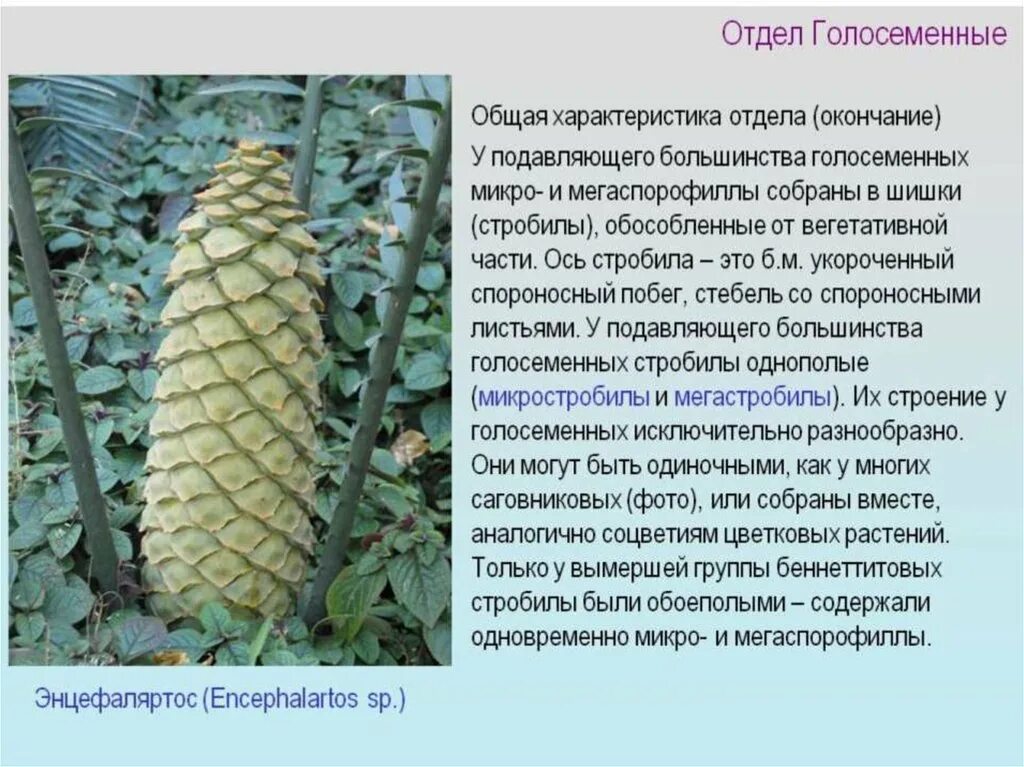 Отдел Голосеменные

Общая характеристика отдела (окончание)

У подавляющего большинства голосеменных микро- и мегаспорофиллы собраны в шишки (стробилы), обособленные от вегетативной части. Ось стробила – это б.м. укороченный спороносный побег, стебель со спороносными листьями. У подавляющего большинства голосеменных стробилы однополые (микростробилы и мегастробилы). Их строение у голосеменных исключительно разнообразно. Они могут быть одиночными, как у многих саговниковых (фото), или собраны вместе, аналогично соцветиям цветковых растений. Только у вымершей группы беннеттитовых стробилы были обоеполыми – содержали одновременно микро- и мегаспорофиллы.

Энцефалартос (Encephalartos sp.)